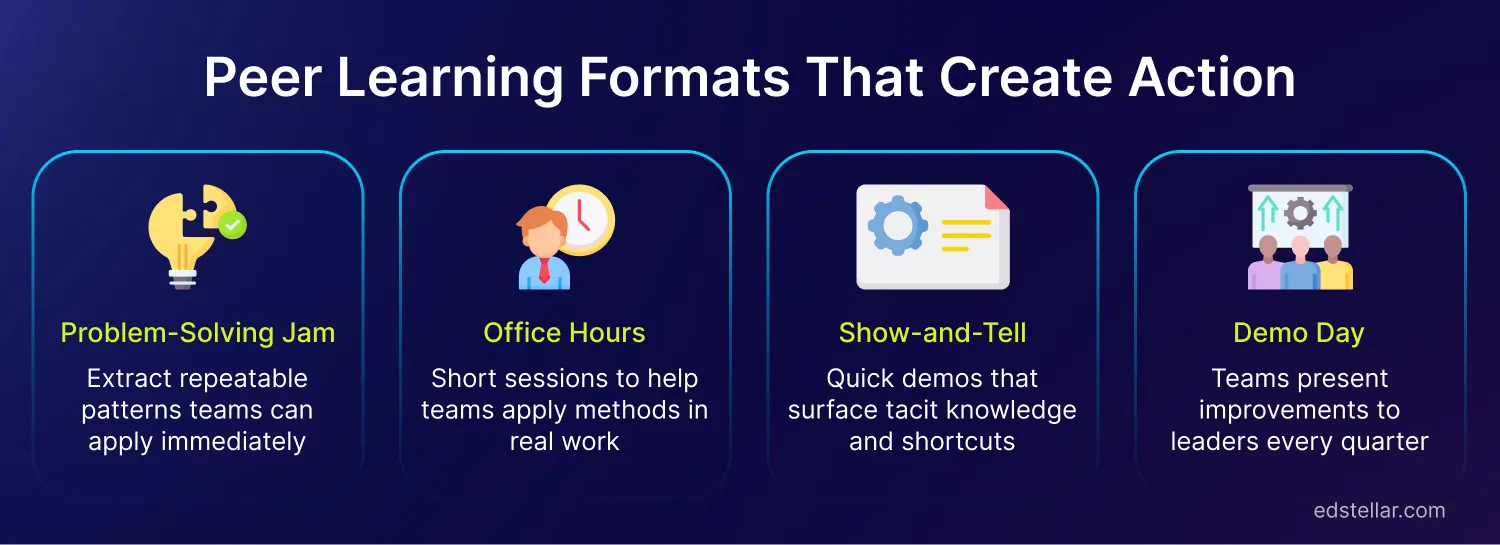 Peer Learning Formats That Create Action

Problem-Solving Jam

Extract repeatable patterns teams can apply immediately

Office Hours

Short sessions to help teams apply methods in real work

Show-and-Tell

Quick demos that surface tacit knowledge and shortcuts

Demo Day

Teams present improvements to leaders every quarter

edstellar.com